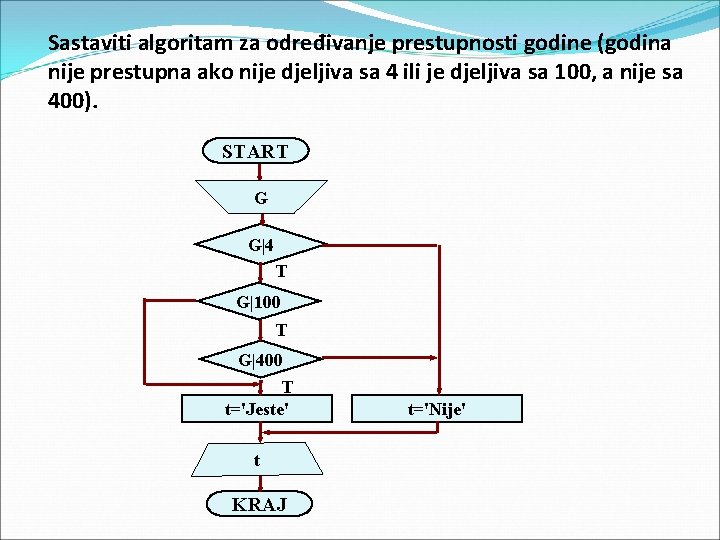 Sastaviti algoritam za određivanje prestupnosti godine (godina nije prestupna ako nije djeljiva sa 4 ili je djeljiva sa 100, a nije sa 400).

START

G

G|4

T

G|100

T

G|400

T

t='Jeste'

t='Nije'

t

KRAJ